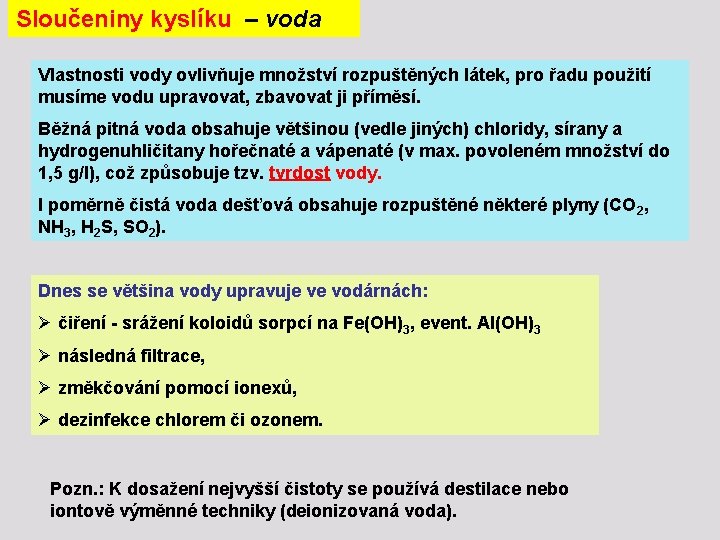 Sloučeniny kyslíku – voda

Vlastnosti vody ovlivňuje množství rozpuštěných látek, pro řadu použití musíme vodu upravovat, zbavovat ji příměsí.

Běžná pitná voda obsahuje většinou (vedle jiných) chloridy, sírany a hydrogenuhličitany hořečnaté a vápenaté (v max. povoleném množství do 1,5 g/l), což způsobuje tzv. tvrdost vody.

I poměrně čistá voda dešťová obsahuje rozpuštěné některé plyny ($CO_2$, $NH_3$, $H_2S$, $SO_2$).

Dnes se většina vody upravuje ve vodárnách:

➢ čiření - srážení koloidů sorpcí na $Fe(OH)_3$, event. $Al(OH)_3$

➢ následná filtrace,

➢ změkčování pomocí ionexů,

➢ dezinfekce chlorem či ozonem.

Pozn.: K dosažení nejvyšší čistoty se používá destilace nebo iontově výměnné techniky (deionizovaná voda).